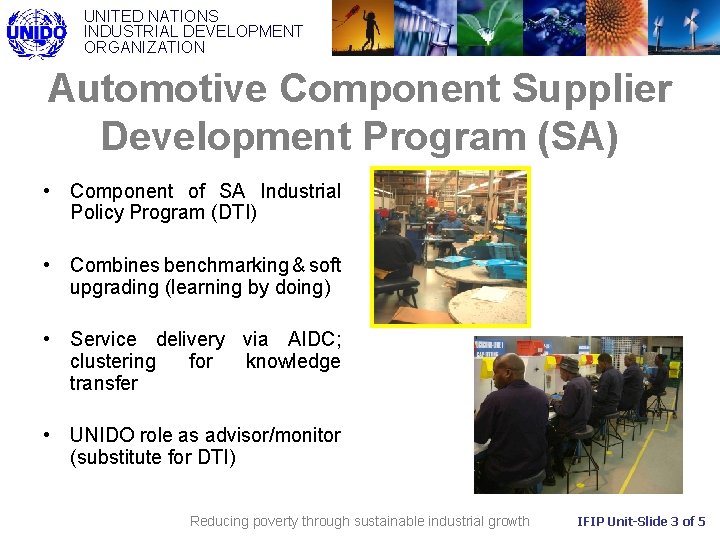 UNIDO

UNITED NATIONS
INDUSTRIAL DEVELOPMENT
ORGANIZATION

Automotive Component Supplier Development Program (SA)

• Component of SA Industrial Policy Program (DTI)

• Combines benchmarking & soft upgrading (learning by doing)

• Service delivery via AIDC; clustering for knowledge transfer

• UNIDO role as advisor/monitor (substitute for DTI)

Reducing poverty through sustainable industrial growth

IFIP Unit-Slide 3 of 5